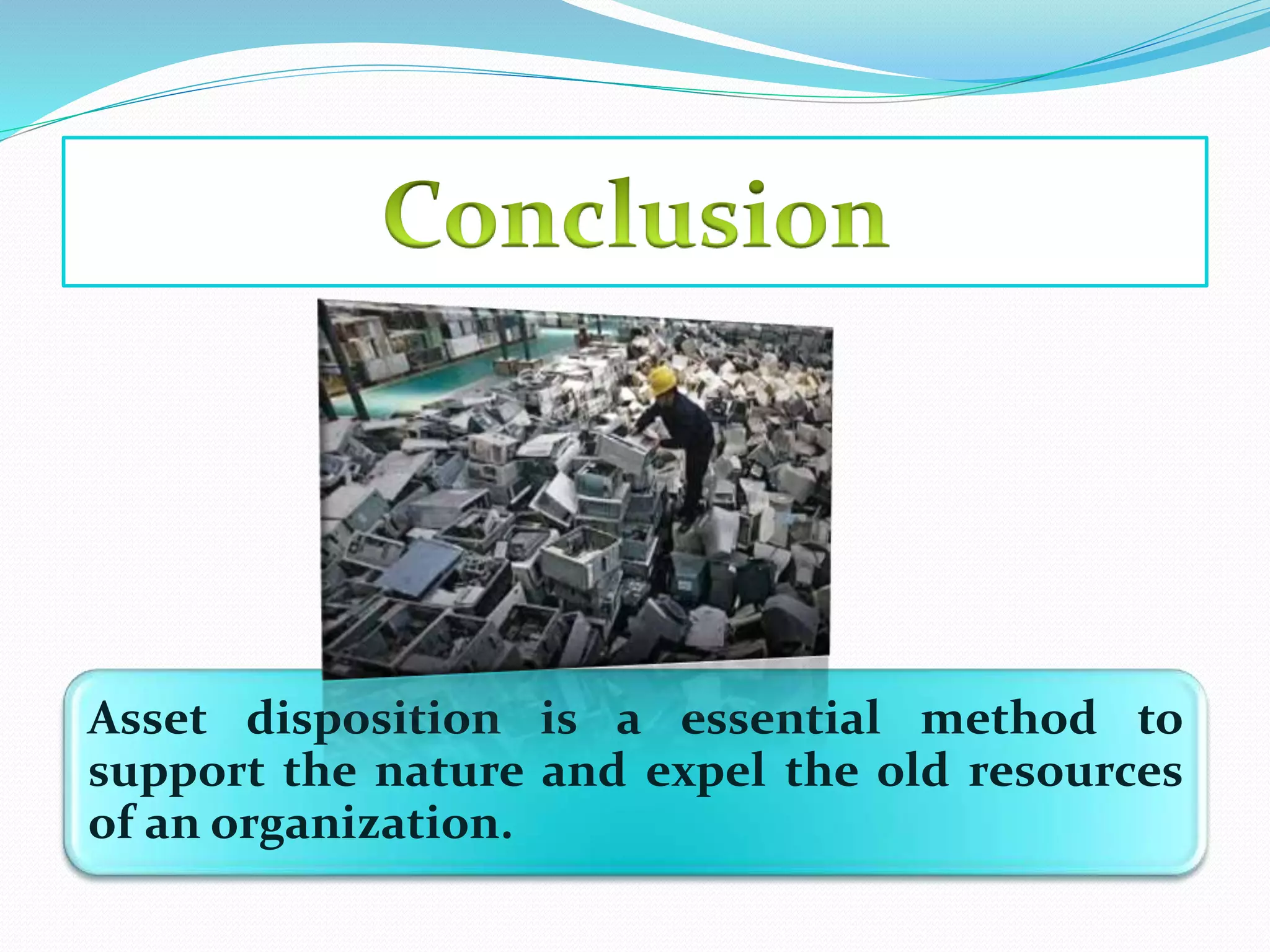 Conclusion

Asset disposition is a essential method to support the nature and expel the old resources of an organization.